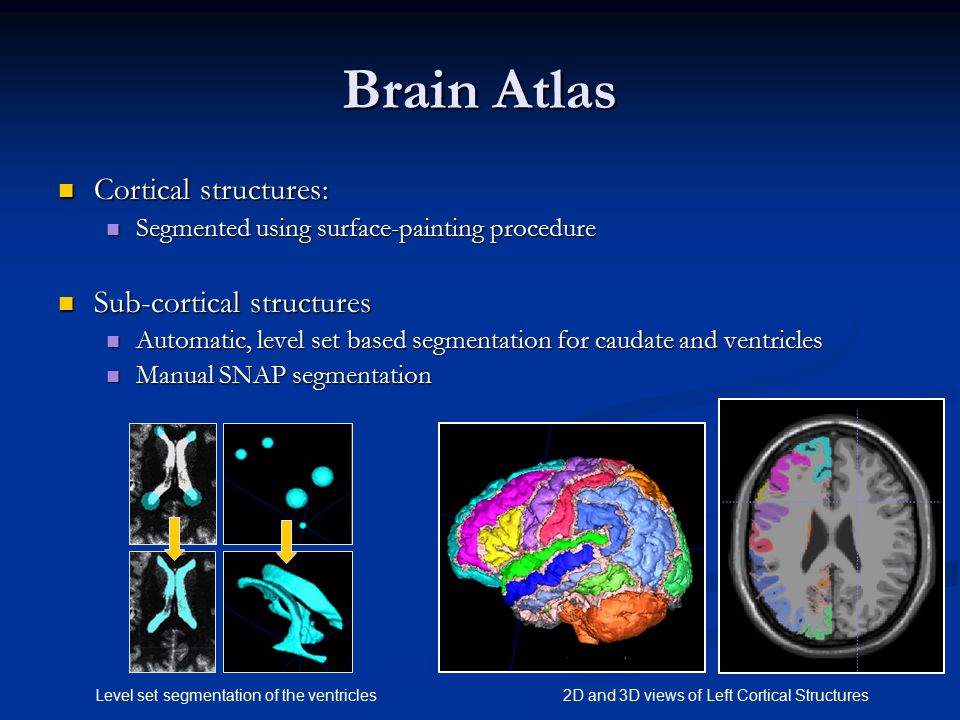 Brain Atlas

Cortical structures:

Segmented using surface-painting procedure

Sub-cortical structures

Automatic, level set based segmentation for caudate and ventricles

Manual SNAP segmentation

Level set segmentation of the ventricles

2D and 3D views of Left Cortical Structures